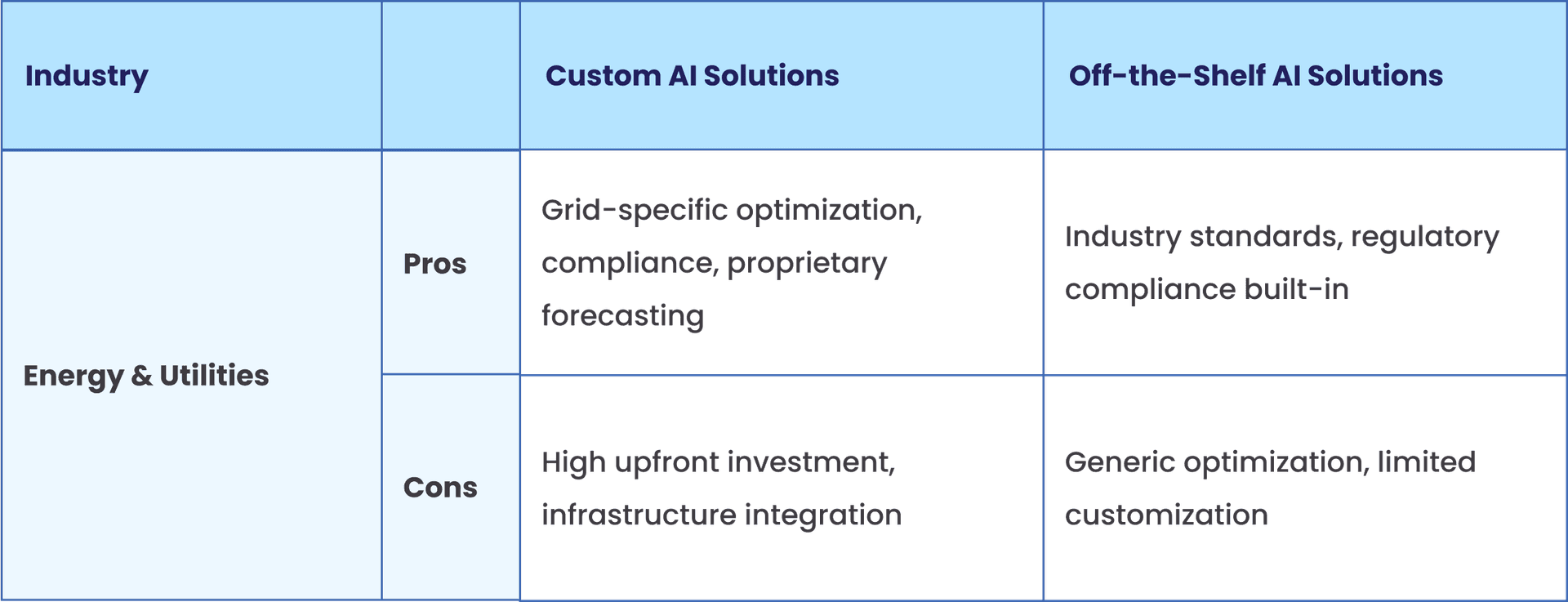 | Industry | | Custom AI Solutions | Off-the-Shelf AI Solutions |
|---|---|---|---|
| Energy & Utilities | Pros | Grid-specific optimization, compliance, proprietary forecasting | Industry standards, regulatory compliance built-in |
| | Cons | High upfront investment, infrastructure integration | Generic optimization, limited customization |